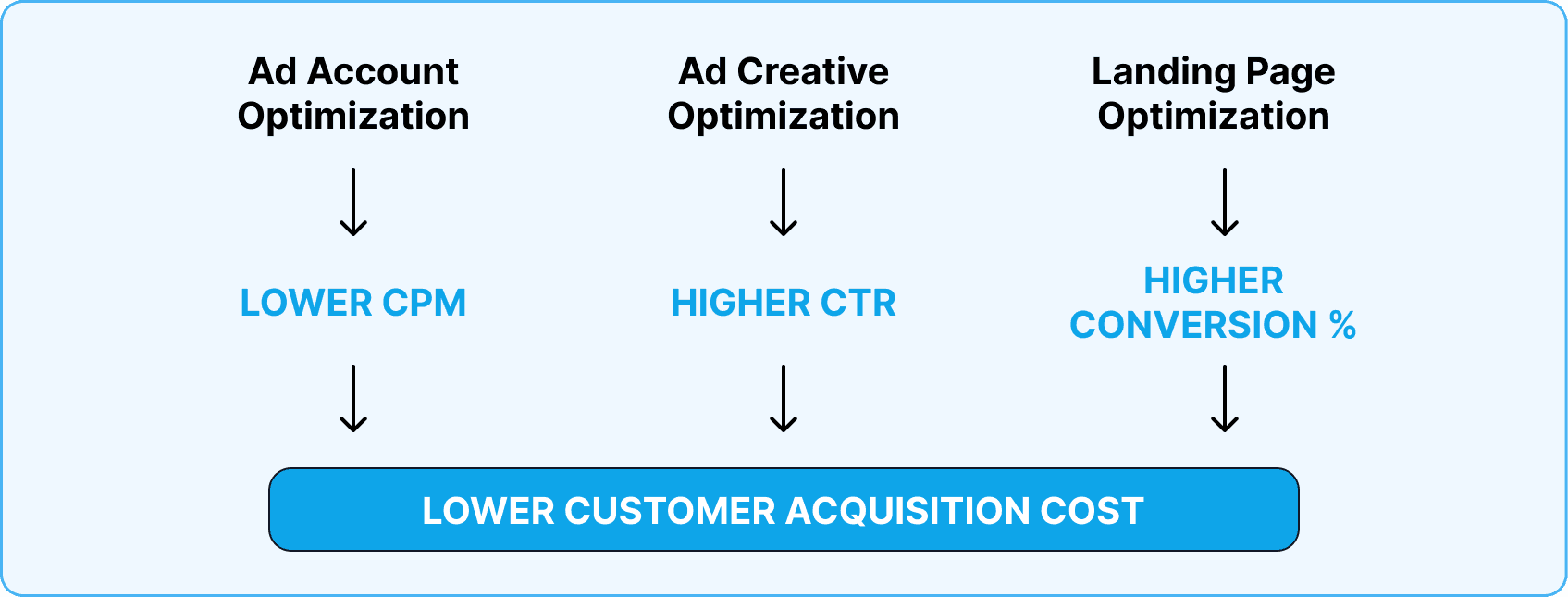 Ad Account Optimization

LOWER CPM

Ad Creative Optimization

HIGHER CTR

Landing Page Optimization

HIGHER CONVERSION %

LOWER CUSTOMER ACQUISITION COST